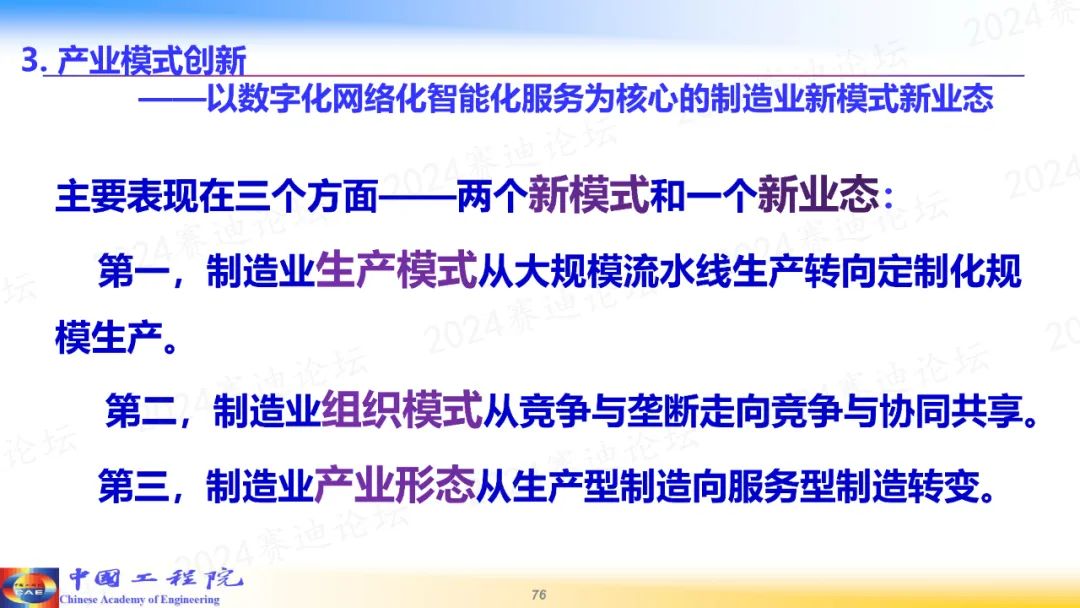 3. 产业模式创新

——以数字化网络化智能化服务为核心的制造业新模式新业态

主要表现在三个方面——两个新模式和一个新业态：

第一，制造业生产模式从大规模流水线生产转向定制化规模生产。

第二，制造业组织模式从竞争与垄断走向竞争与协同共享。

第三，制造业产业形态从生产型制造向服务型制造转变。

2024赛迪论坛

CAE 中国工程院 Chinese Academy of Engineering

76